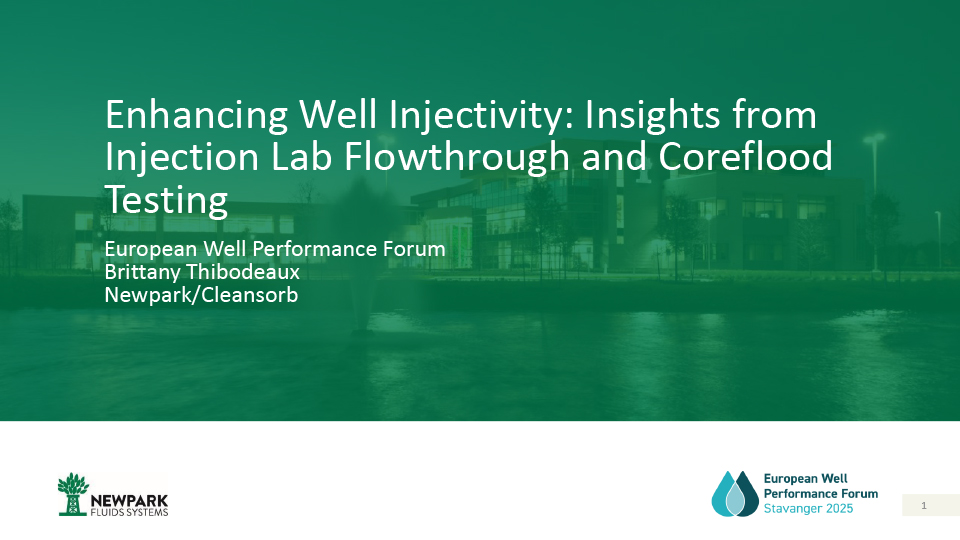 Enhancing Well Injectivity: Insights from Injection Lab Flowthrough and Coreflood Testing

European Well Performance Forum
Brittany Thibodeaux
Newpark/Cleansorb

NEWPARK
FLUIDS SYSTEMS

European Well
Performance Forum
Stavanger 2025

1